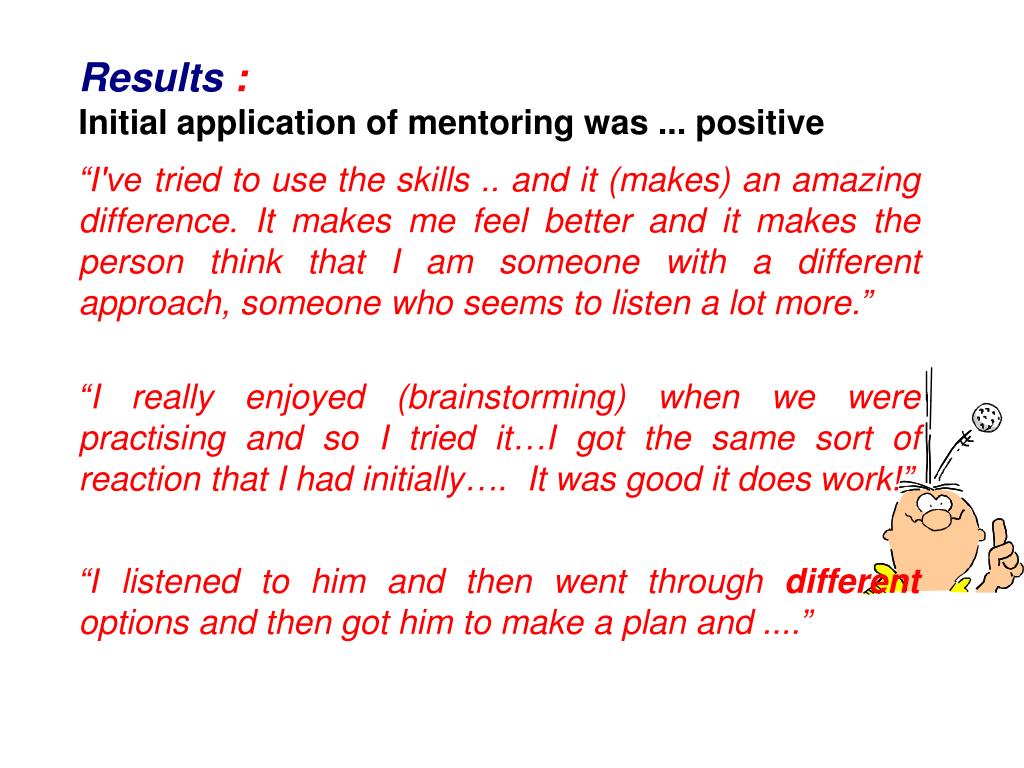 Results :
Initial application of mentoring was ... positive

“I've tried to use the skills .. and it (makes) an amazing difference. It makes me feel better and it makes the person think that I am someone with a different approach, someone who seems to listen a lot more.”

“I really enjoyed (brainstorming) when we were practising and so I tried it…I got the same sort of reaction that I had initially…. It was good it does work!”

“I listened to him and then went through different options and then got him to make a plan and ....”